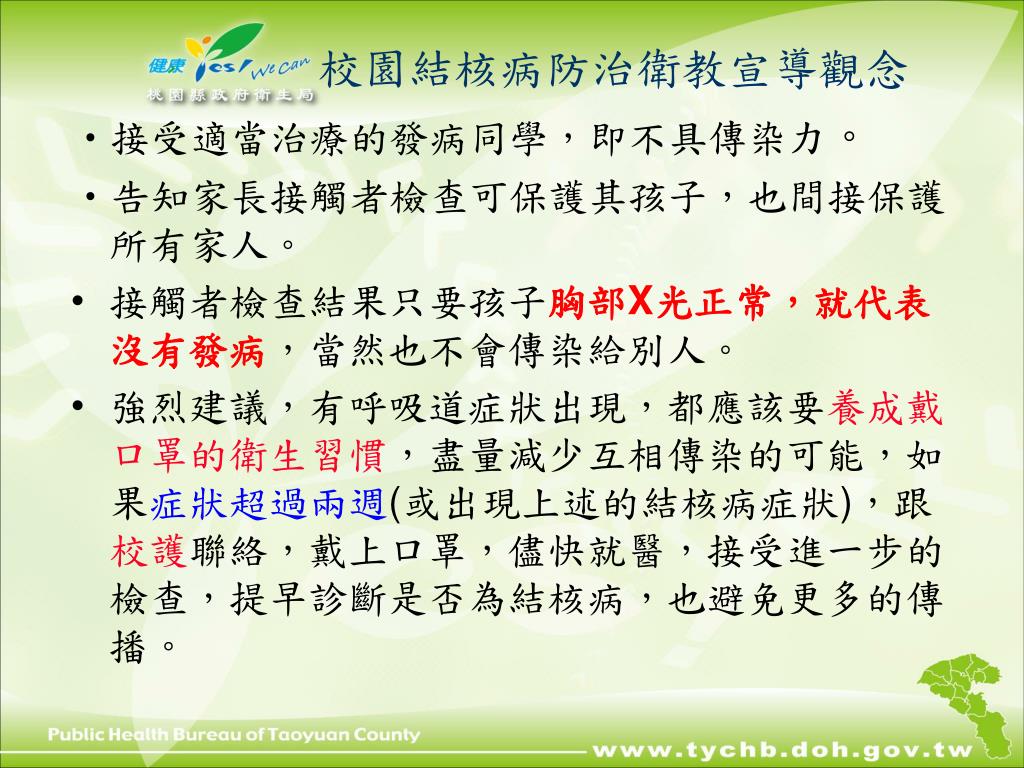 健康 Yes! We Can
桃園縣政府衛生局
校園結核病防治衛教宣導觀念

• 接受適當治療的發病同學，即不具傳染力。

• 告知家長接觸者檢查可保護其孩子，也間接保護所有家人。

• 接觸者檢查結果只要孩子胸部X光正常，就代表沒有發病，當然也不會傳染給別人。

• 強烈建議，有呼吸道症狀出現，都應該要養成戴口罩的衛生習慣，盡量減少互相傳染的可能，如果症狀超過兩週(或出現上述的結核病症狀)，跟校護聯絡，戴上口罩，儘快就醫，接受進一步的檢查，提早診斷是否為結核病，也避免更多的傳播。

Public Health Bureau of Taoyuan County
www.tychb.doh.gov.tw